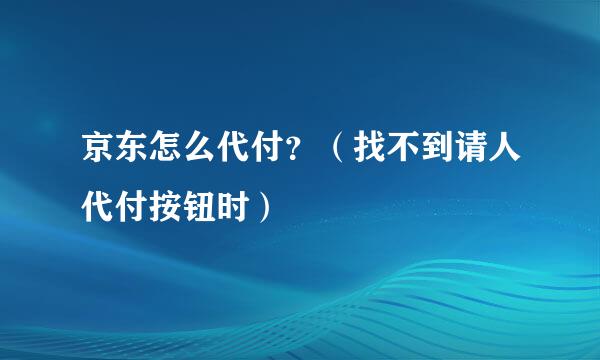 京东怎么代付？（找不到请人代付按钮时）